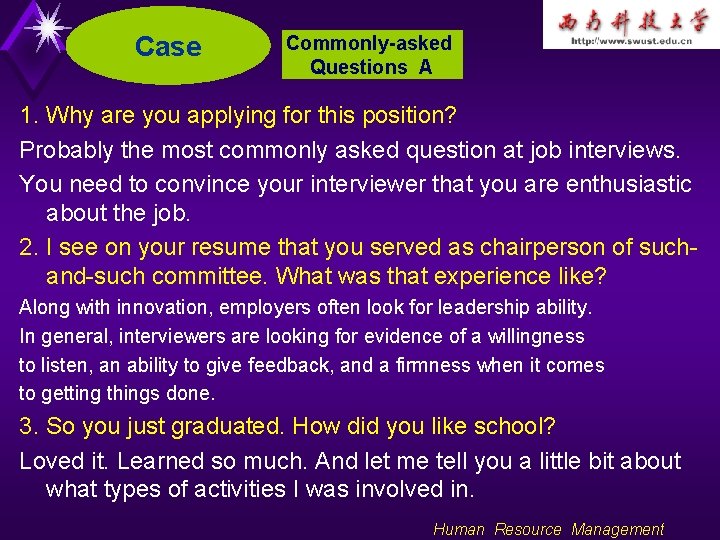 Case

Commonly-asked Questions A

西南科技大学
http://www.swust.edu.cn

1. Why are you applying for this position?

Probably the most commonly asked question at job interviews.

You need to convince your interviewer that you are enthusiastic about the job.

2. I see on your resume that you served as chairperson of such-and-such committee. What was that experience like?

Along with innovation, employers often look for leadership ability.

In general, interviewers are looking for evidence of a willingness to listen, an ability to give feedback, and a firmness when it comes to getting things done.

3. So you just graduated. How did you like school?

Loved it. Learned so much. And let me tell you a little bit about what types of activities I was involved in.

Human Resource Management